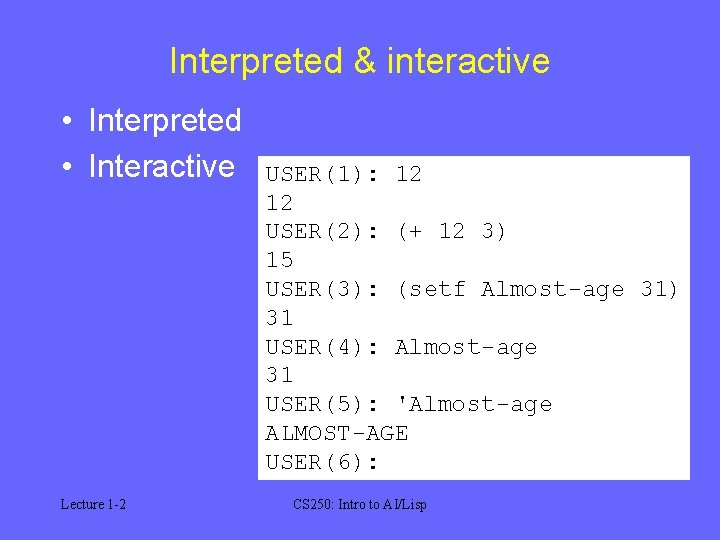 Interpreted & interactive

• Interpreted
• Interactive

USER(1): 12
12
USER(2): (+ 12 3)
15
USER(3): (setf Almost-age 31)
31
USER(4): Almost-age
31
USER(5): 'Almost-age
ALMOST-AGE
USER(6):

Lecture 1-2

CS250: Intro to AI/Lisp